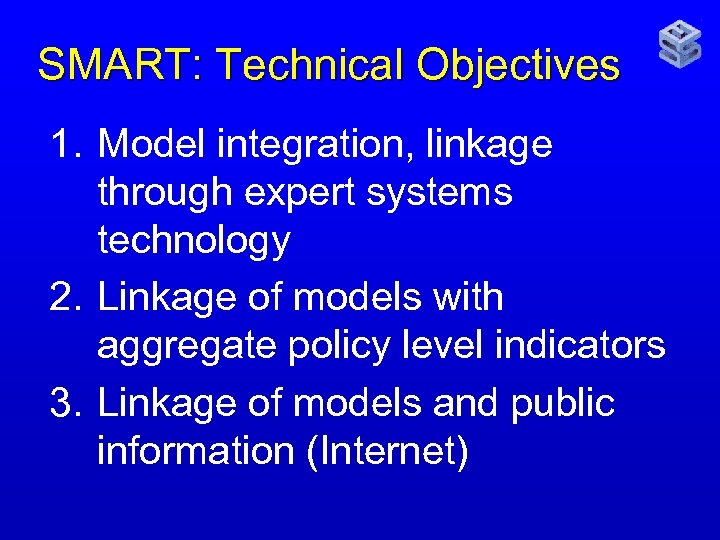 SMART: Technical Objectives

1. Model integration, linkage through expert systems technology
2. Linkage of models with aggregate policy level indicators
3. Linkage of models and public information (Internet)